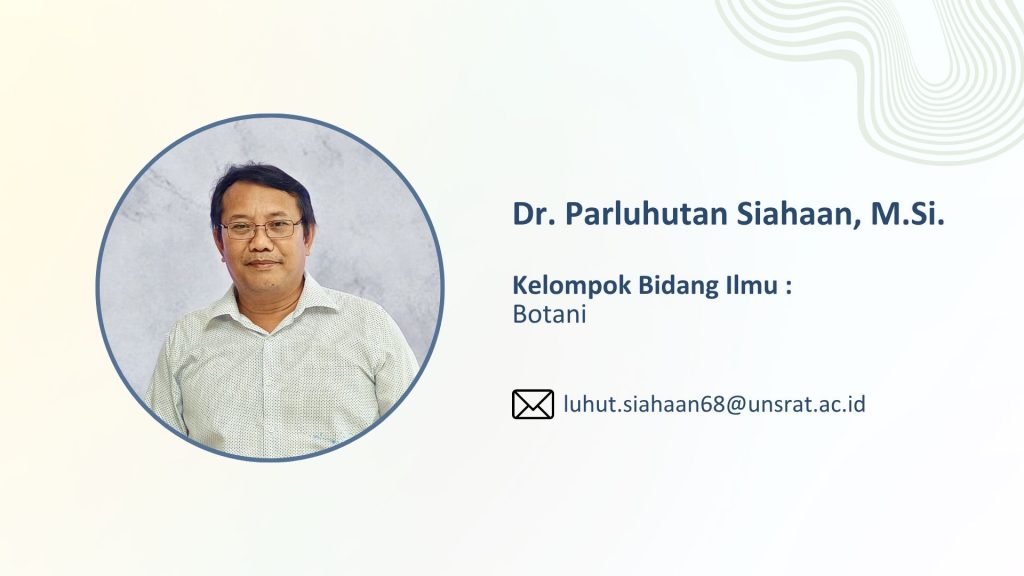 Dr. Parluhutan Siahaan, M.Si.

Kelompok Bidang Ilmu :
Botani

luhut.siahaan68@unsrat.ac.id